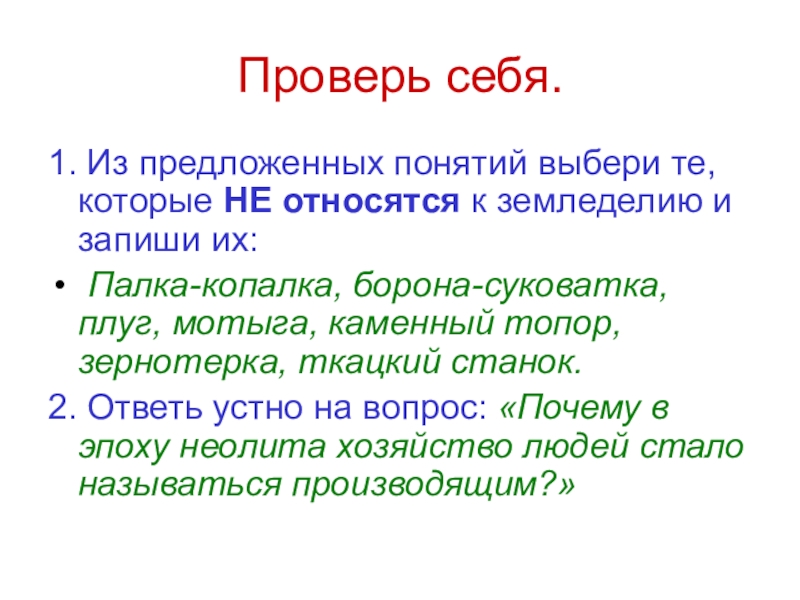 Проверь себя.

1. Из предложенных понятий выбери те, которые НЕ относятся к земледелию и запиши их:

• Палка-копалка, борона-суковатка, плуг, мотыга, каменный топор, зернотерка, ткацкий станок.

2. Ответь устно на вопрос: «Почему в эпоху неолита хозяйство людей стало называться производящим?»